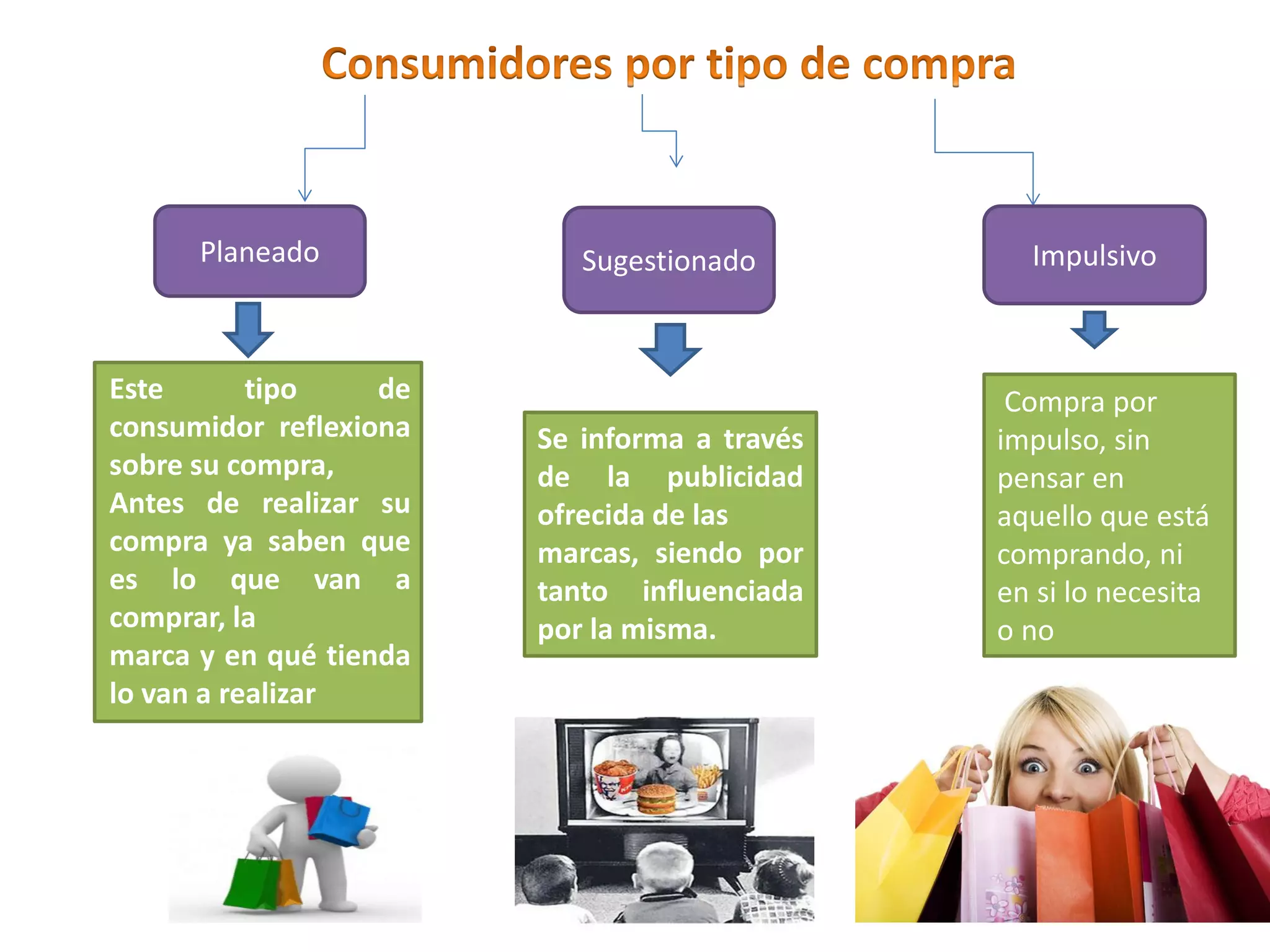 Consumidores por tipo de compra

Planeado

Este tipo de consumidor reflexiona sobre su compra, Antes de realizar su compra ya saben que es lo que van a comprar, la marca y en qué tienda lo van a realizar

Sugestionado

Se informa a través de la publicidad ofrecida de las marcas, siendo por tanto influenciada por la misma.

Impulsivo

Compra por impulso, sin pensar en aquello que está comprando, ni en si lo necesita o no